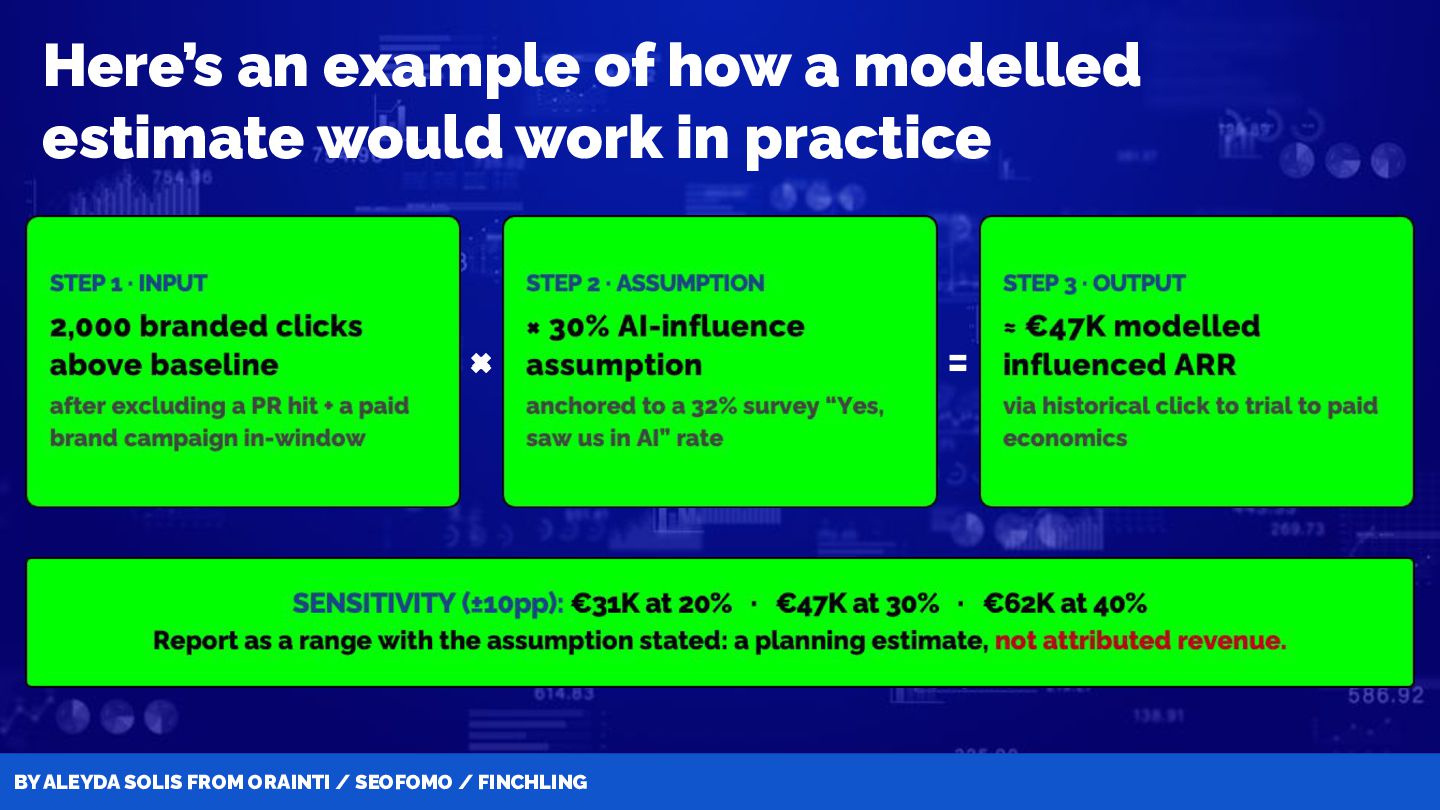 Here's an example of how a modelled estimate would work in practice

STEP 1 · INPUT
2,000 branded clicks above baseline
after excluding a PR hit + a paid brand campaign in-window

✖

STEP 2 · ASSUMPTION
× 30% AI-influence assumption
anchored to a 32% survey "Yes, saw us in AI" rate

=

STEP 3 · OUTPUT
≈ €47K modelled influenced ARR
via historical click to trial to paid economics

SENSITIVITY (±10pp): €31K at 20% · €47K at 30% · €62K at 40%
Report as a range with the assumption stated: a planning estimate, not attributed revenue.

BY ALEYDA SOLIS FROM ORAINTI / SEOFOMO / FINCHLING